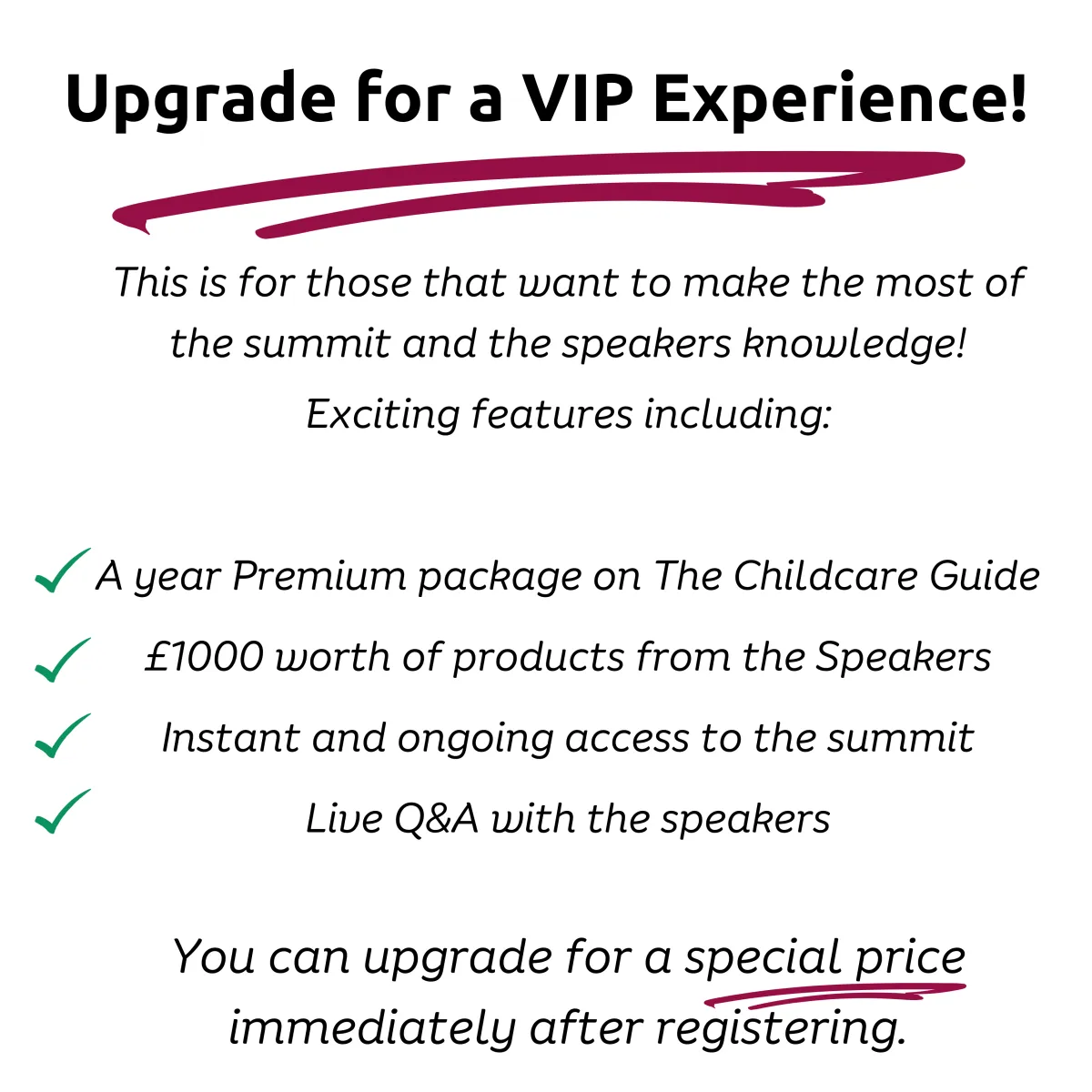 Upgrade for a VIP Experience!

This is for those that want to make the most of the summit and the speakers knowledge!

Exciting features including:

A year Premium package on The Childcare Guide

£1000 worth of products from the Speakers

Instant and ongoing access to the summit

Live Q&A with the speakers

You can upgrade for a special price immediately after registering.